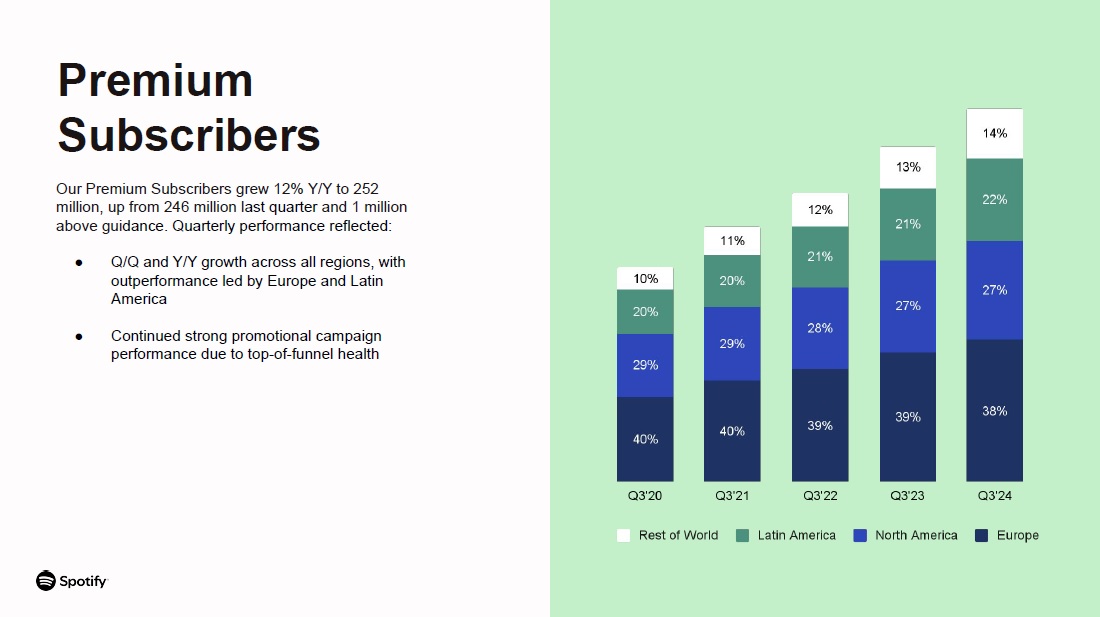 Premium Subscribers

Our Premium Subscribers grew 12% Y/Y to 252 million, up from 246 million last quarter and 1 million above guidance. Quarterly performance reflected:

● Q/Q and Y/Y growth across all regions, with outperformance led by Europe and Latin America

● Continued strong promotional campaign performance due to top-of-funnel health

10%
20%
29%
40%
Q3'20

11%
20%
29%
40%
Q3'21

12%
21%
28%
39%
Q3'22

13%
21%
27%
39%
Q3'23

14%
22%
27%
38%
Q3'24

Rest of World
Latin America
North America
Europe

Spotify